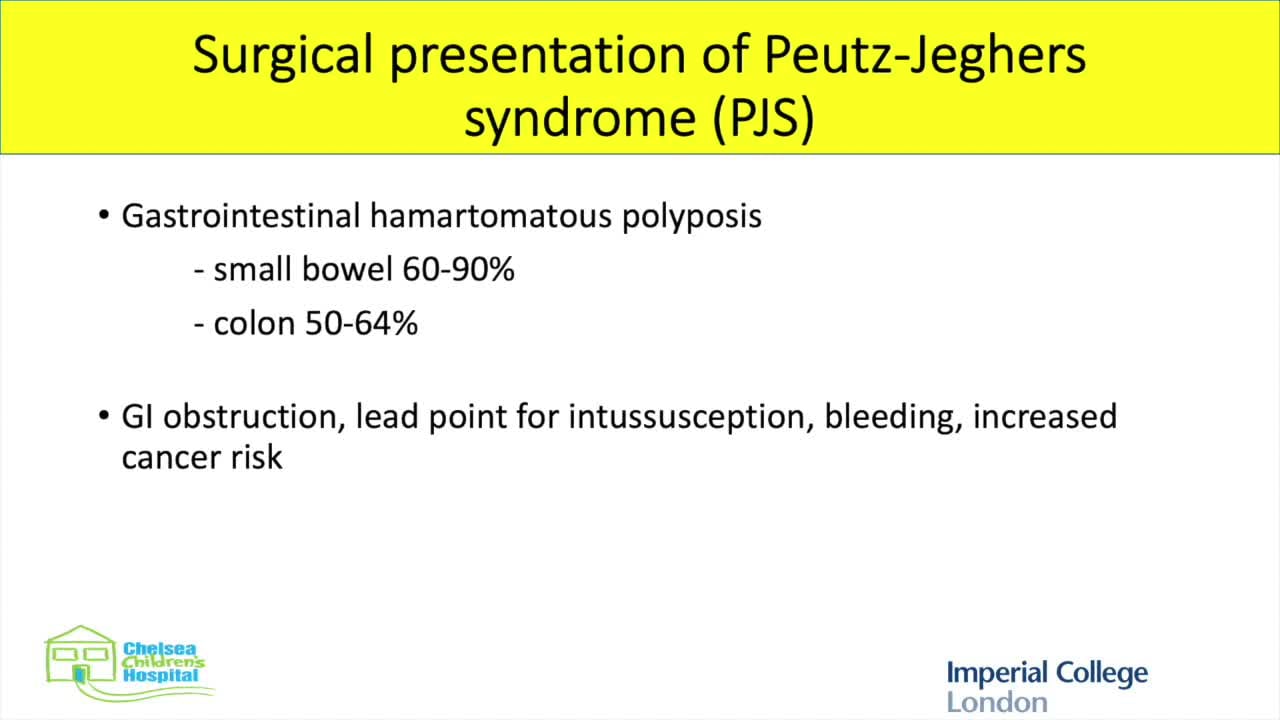 Surgical presentation of Peutz-Jeghers syndrome (PJS)

• Gastrointestinal hamartomatous polyposis

- small bowel 60-90%

- colon 50-64%

• GI obstruction, lead point for intussusception, bleeding, increased cancer risk

Chelsea Children's Hospital

Imperial College London